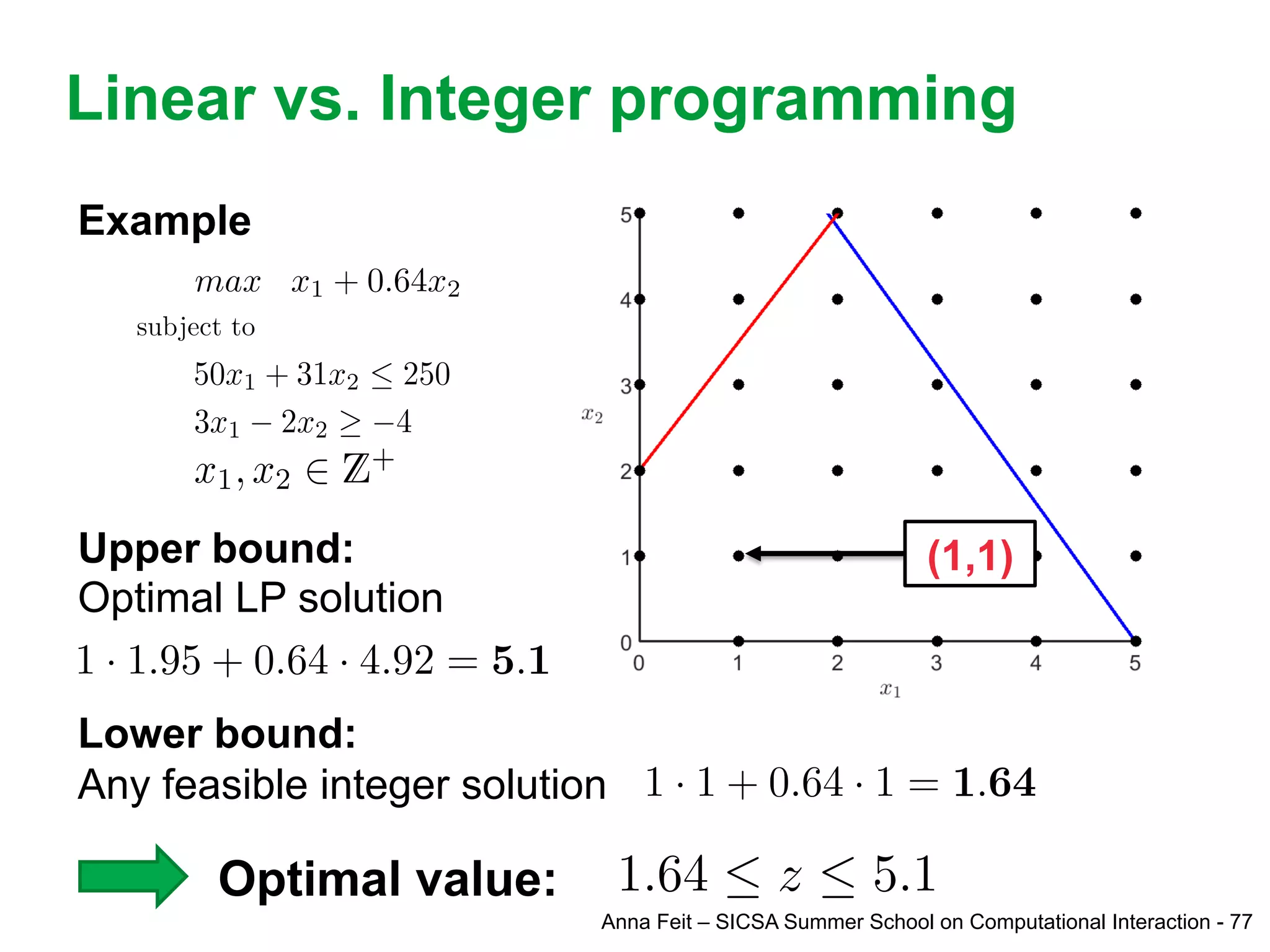 Linear vs. Integer programming

Example

$max \quad x_1 + 0.64x_2$
subject to
$50x_1 + 31x_2 \leq 250$
$3x_1 - 2x_2 \geq -4$
$x_1, x_2 \in \mathbb{Z}^+$

Upper bound:
Optimal LP solution
$1 \cdot 1.95 + 0.64 \cdot 4.92 = \mathbf{5.1}$

5
4
3
2
1
0
$x_2$
0
1
2
3
4
5
$x_1$
(1,1)

Lower bound:
Any feasible integer solution $1 \cdot 1 + 0.64 \cdot 1 = \mathbf{1.64}$

Optimal value: $1.64 \leq z \leq 5.1$

Anna Feit – SICSA Summer School on Computational Interaction - 77